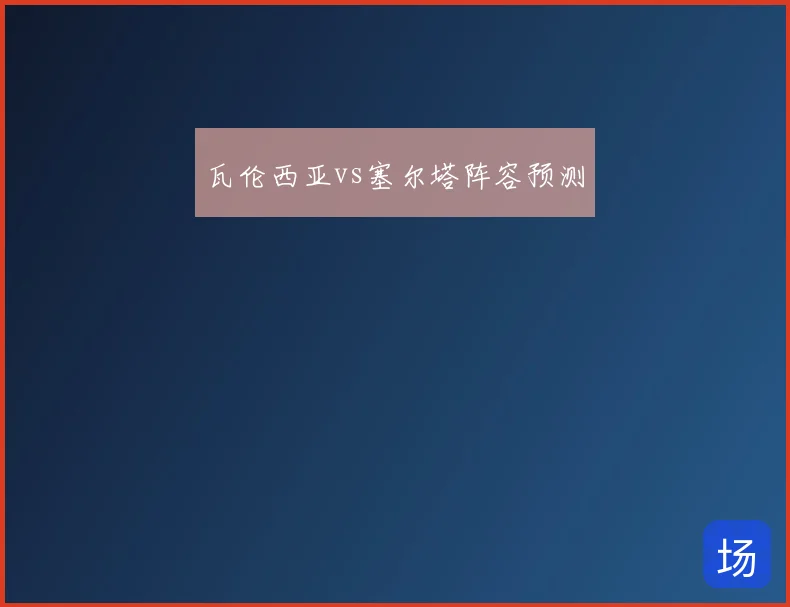 瓦伦西亚VS塞尔塔阵容预测

场